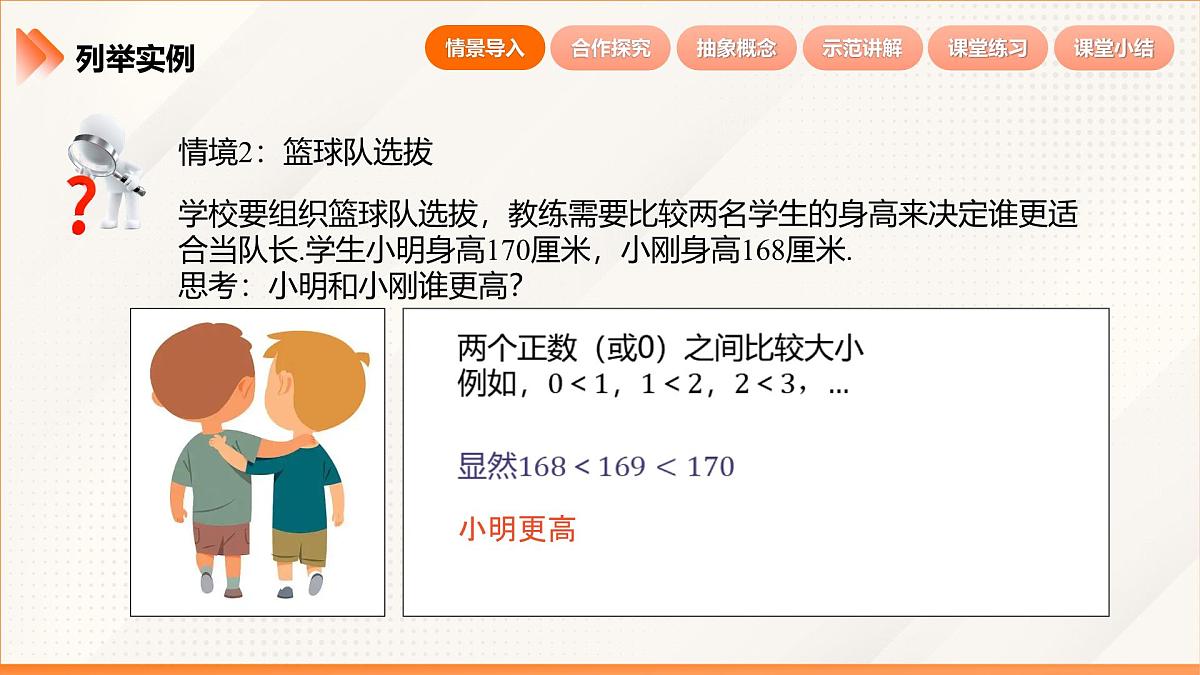 列举实例

情景导入 合作探究 抽象概念 示范讲解 课堂练习 课堂小结

情境2：篮球队选拔

学校要组织篮球队选拔，教练需要比较两名学生的身高来决定谁更适合当队长.学生小明身高170厘米，小刚身高168厘米.
思考：小明和小刚谁更高？

两个正数（或0）之间比较大小
例如，$0<1$，$1<2$，$2<3$，…

显然$168<169<170$

小明更高